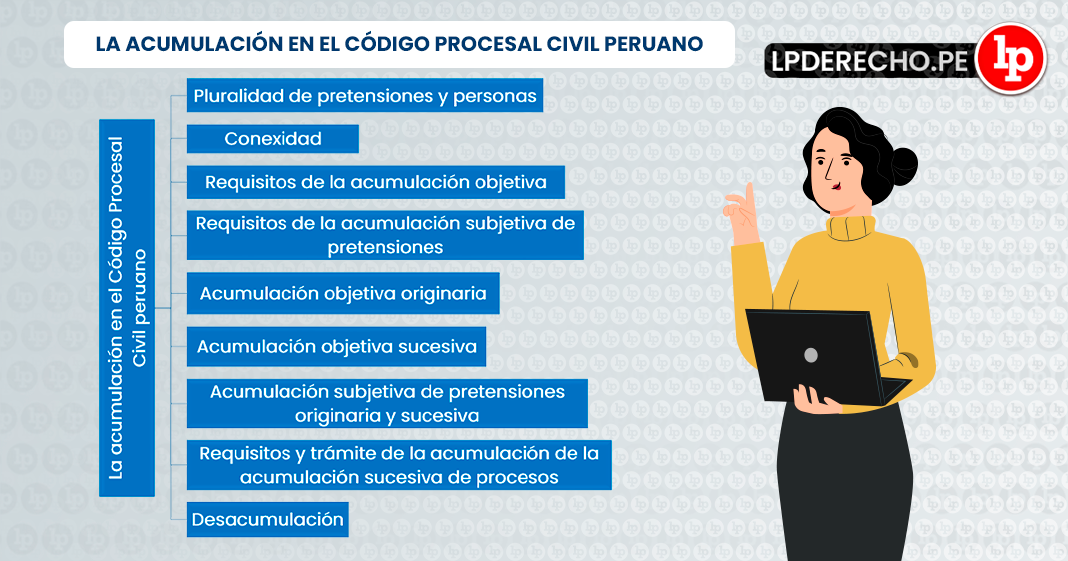 LA ACUMULACIÓN EN EL CÓDIGO PROCESAL CIVIL PERUANO

LPDERECHO.PE lp

La acumulación en el Código Procesal Civil peruano

Pluralidad de pretensiones y personas

Conexidad

Requisitos de la acumulación objetiva

Requisitos de la acumulación subjetiva de pretensiones

Acumulación objetiva originaria

Acumulación objetiva sucesiva

Acumulación subjetiva de pretensiones originaria y sucesiva

Requisitos y trámite de la acumulación de la acumulación sucesiva de procesos

Desacumulación